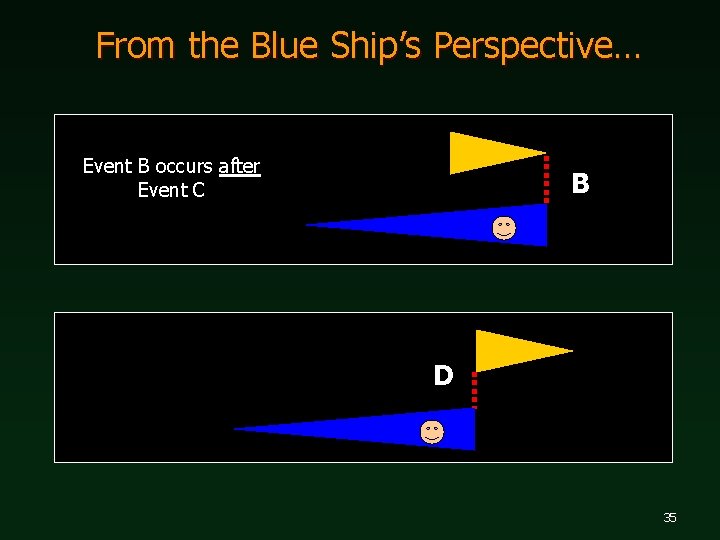 From the Blue Ship's Perspective…

Event B occurs after Event C

B

D

35